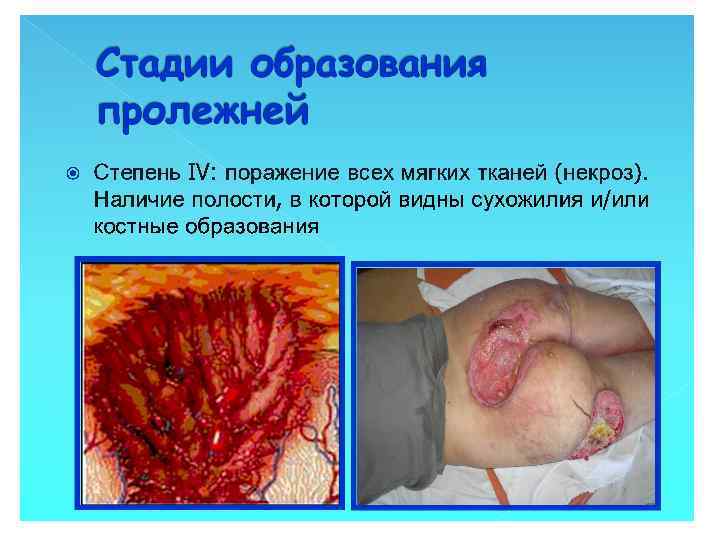 Стадии образования пролежней

Степень IV: поражение всех мягких тканей (некроз). Наличие полости, в которой видны сухожилия и/или костные образования